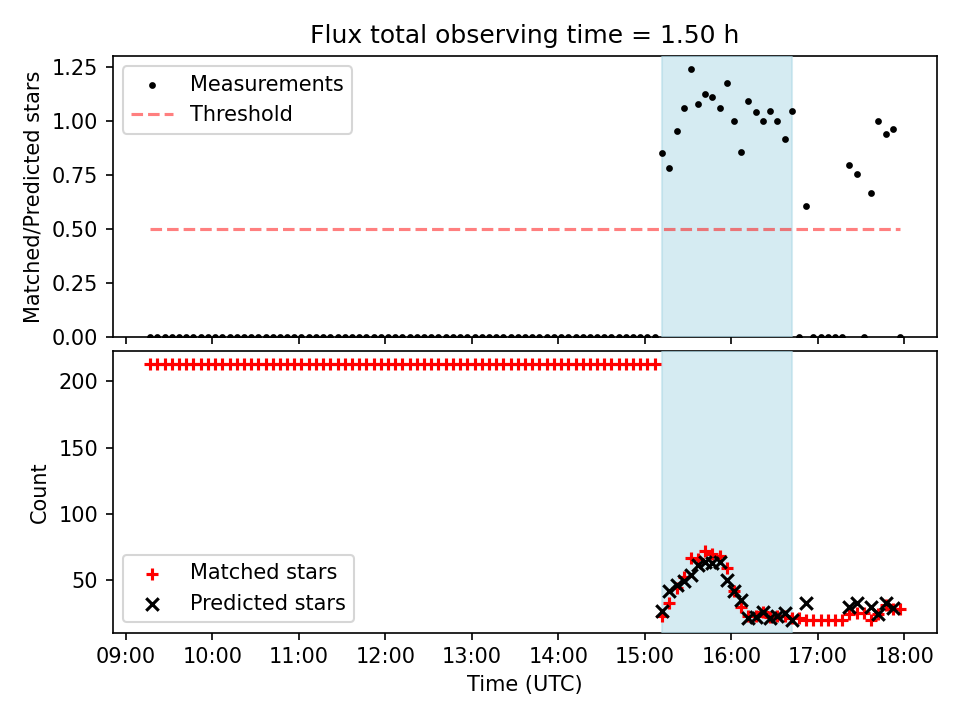 Flux total observing time = 1.50 h

Matched/Predicted stars

1.25
1.00
0.75
0.50
0.25
0.00

Measurements
Threshold

Count

200
150
100
50

Matched stars
Predicted stars

09:00 10:00 11:00 12:00 13:00 14:00 15:00 16:00 17:00 18:00

Time (UTC)